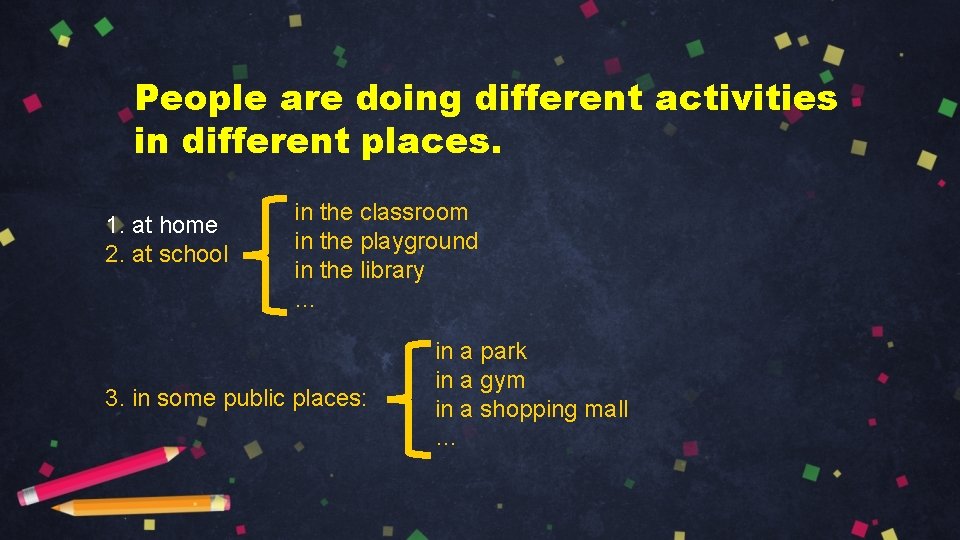 People are doing different activities in different places.

1. at home
2. at school

in the classroom
in the playground
in the library
...

3. in some public places:

in a park
in a gym
in a shopping mall
...